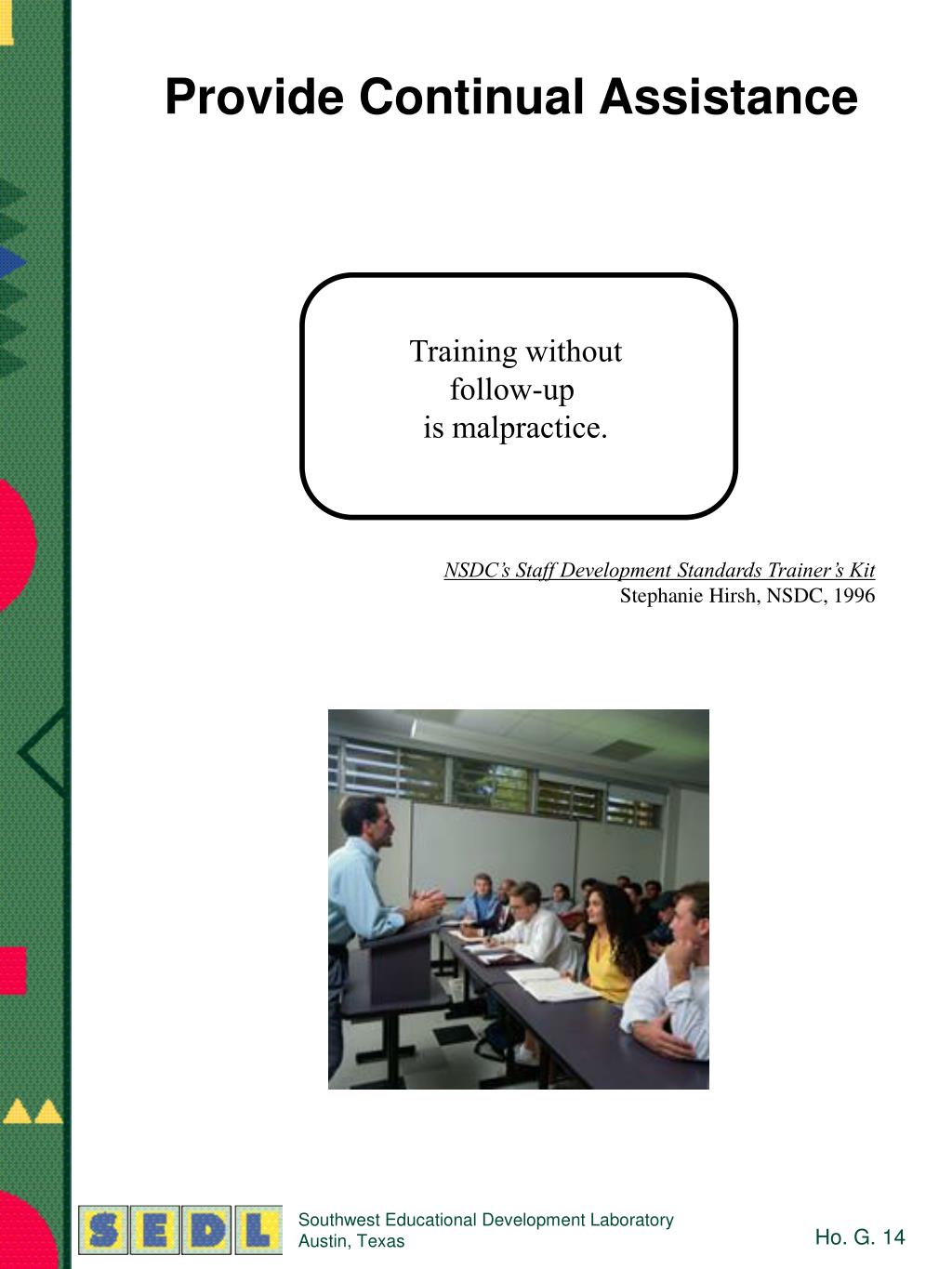 Provide Continual Assistance

Training without follow-up is malpractice.

NSDC's Staff Development Standards Trainer's Kit
Stephanie Hirsh, NSDC, 1996

SEDL

Southwest Educational Development Laboratory
Austin, Texas

Ho. G. 14